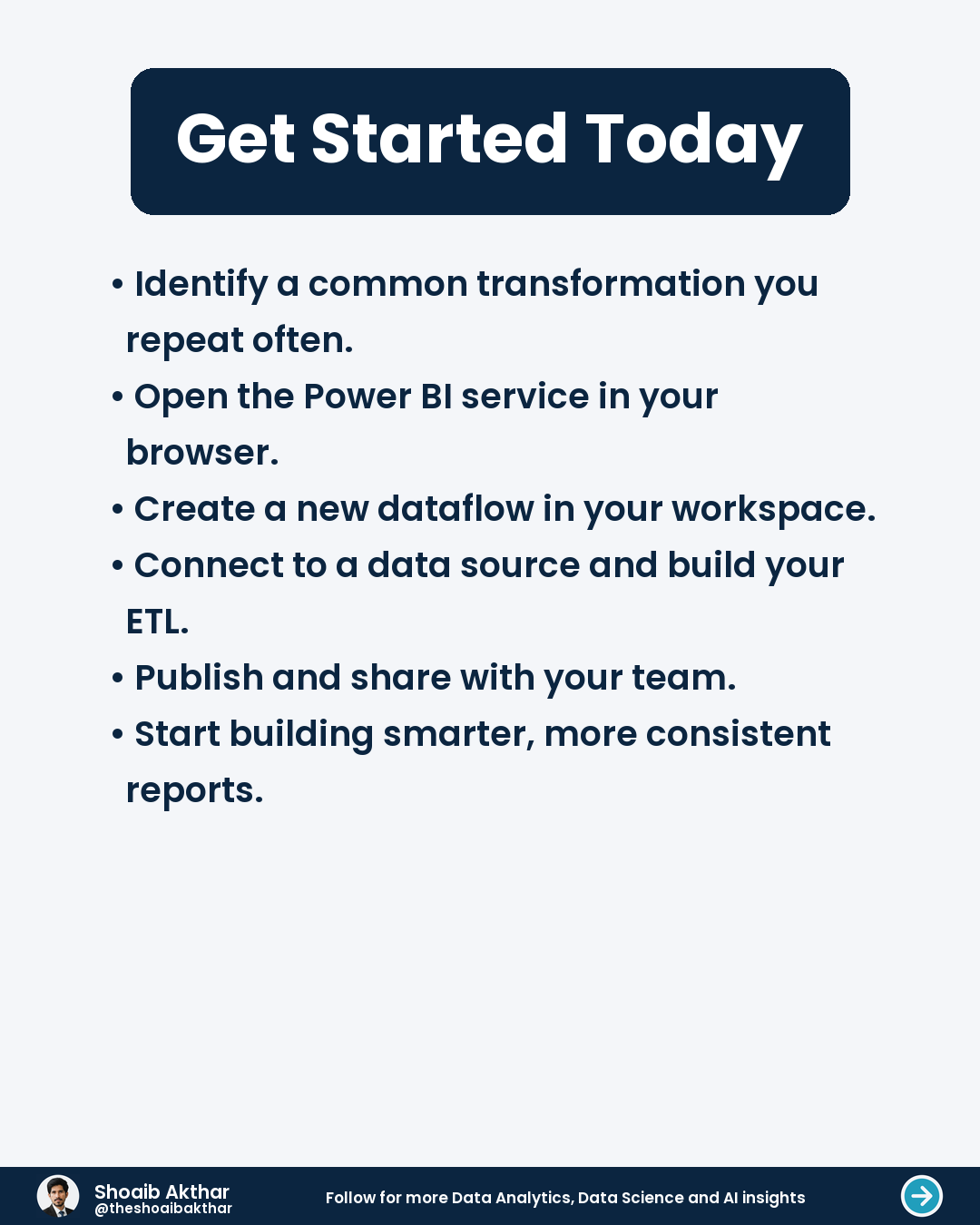 Get Started Today

• Identify a common transformation you repeat often.
• Open the Power BI service in your browser.
• Create a new dataflow in your workspace.
• Connect to a data source and build your ETL.
• Publish and share with your team.
• Start building smarter, more consistent reports.

Shoaib Akthar
@theshoaibakthar

Follow for more Data Analytics, Data Science and AI insights